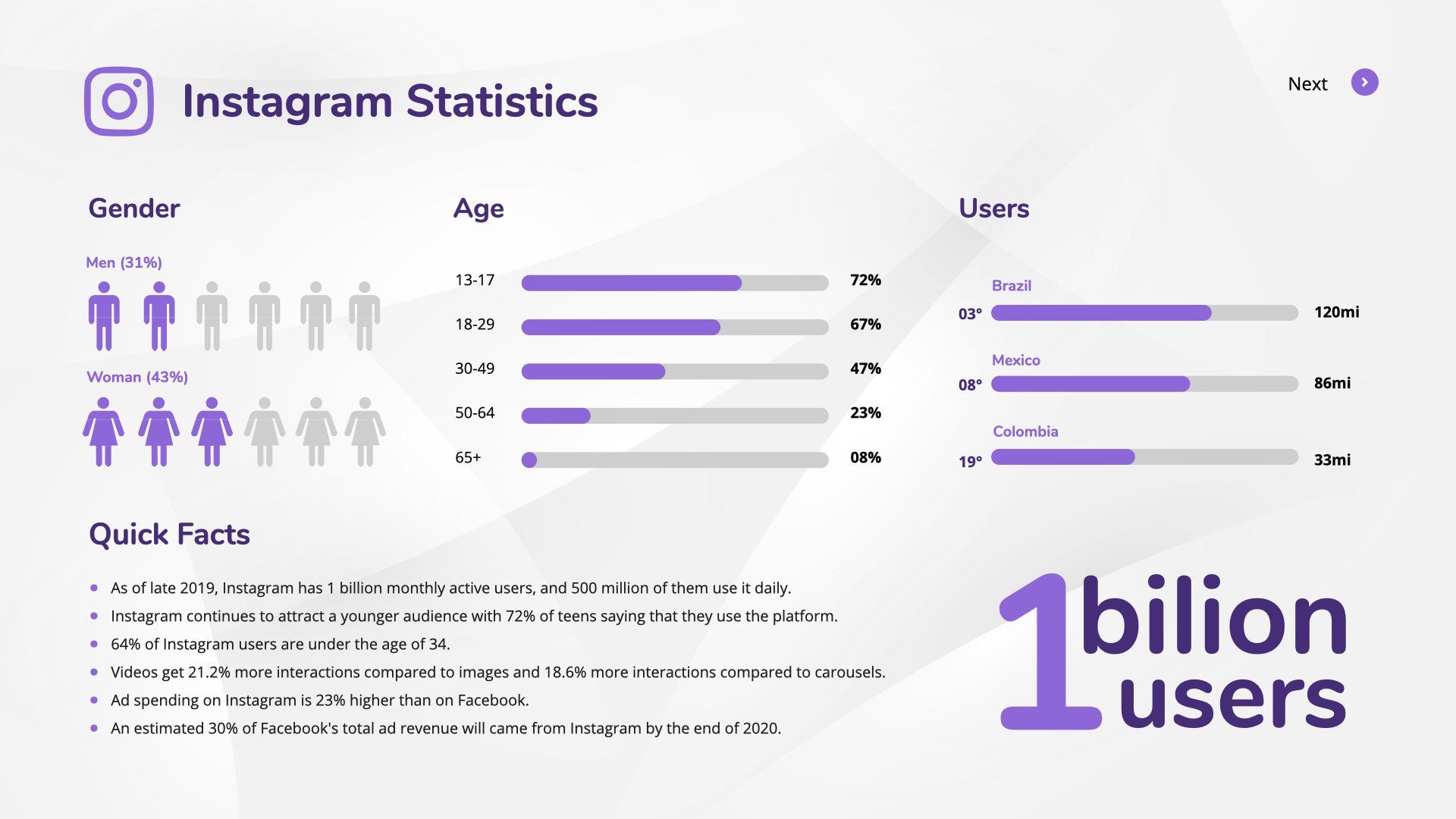 Instagram Statistics

Next

Gender

Men (31%)

Woman (43%)

Age

13-17 72%

18-29 67%

30-49 47%

50-64 23%

65+ 08%

Users

Brazil
03° 120mi

Mexico
08° 86mi

Colombia
19° 33mi

Quick Facts

- As of late 2019, Instagram has 1 billion monthly active users, and 500 million of them use it daily.
- Instagram continues to attract a younger audience with 72% of teens saying that they use the platform.
- 64% of Instagram users are under the age of 34.
- Videos get 21.2% more interactions compared to images and 18.6% more interactions compared to carousels.
- Ad spending on Instagram is 23% higher than on Facebook.
- An estimated 30% of Facebook's total ad revenue will came from Instagram by the end of 2020.

1 bilion users